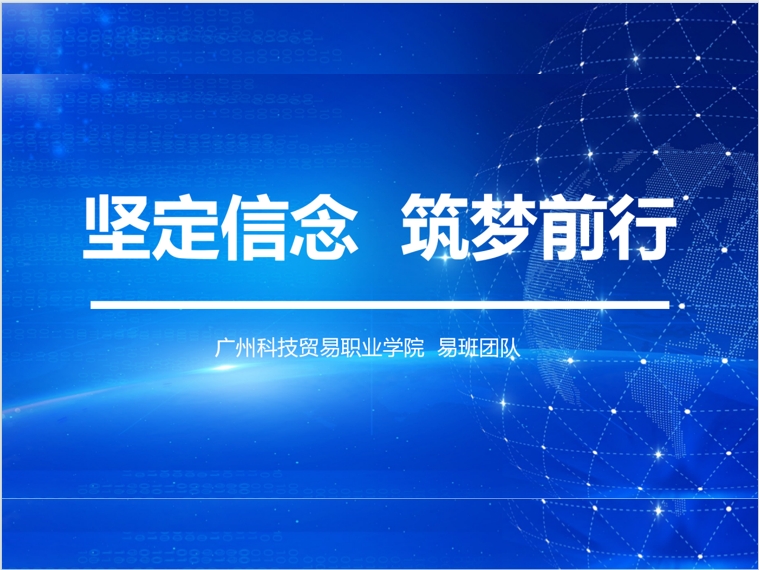 坚定信念　筑梦前行

广州科技贸易职业学院　易班团队